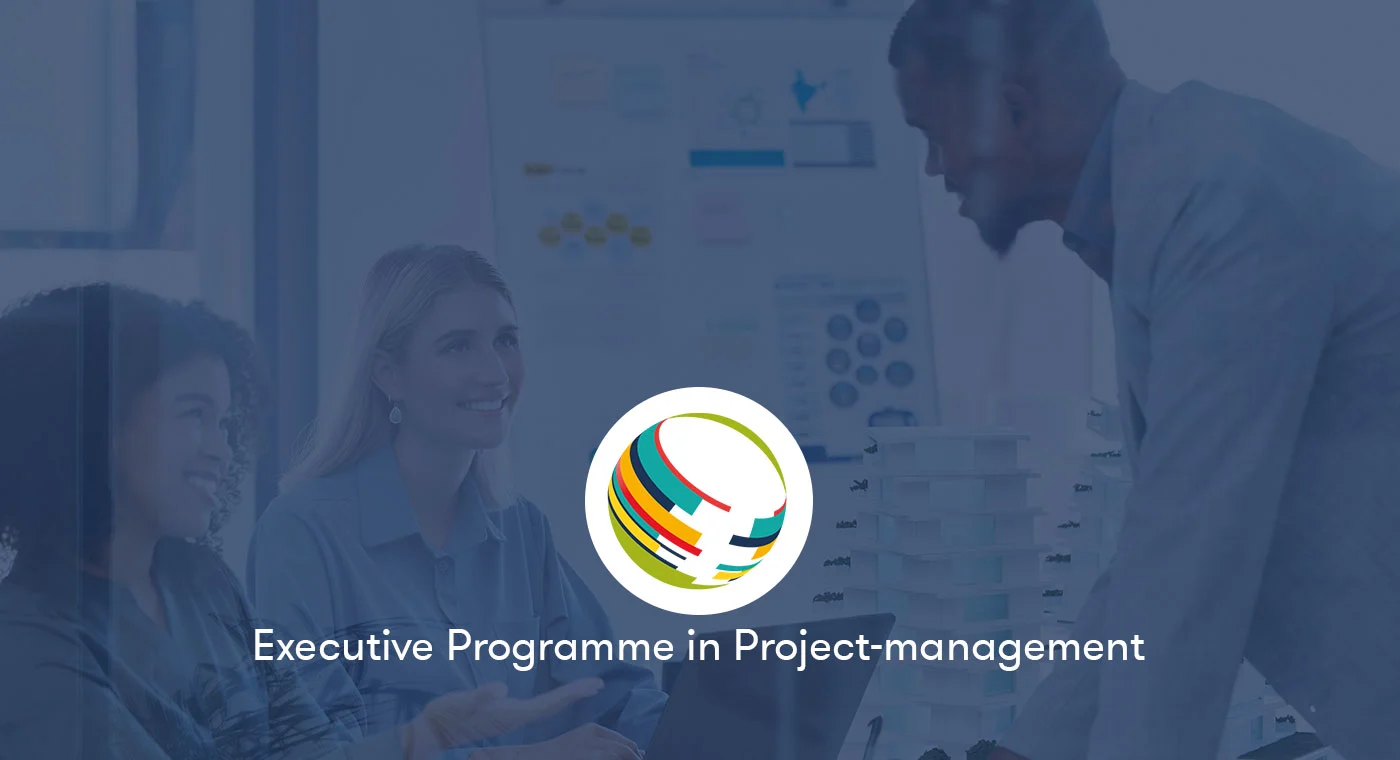 Executive Programme in Project-management